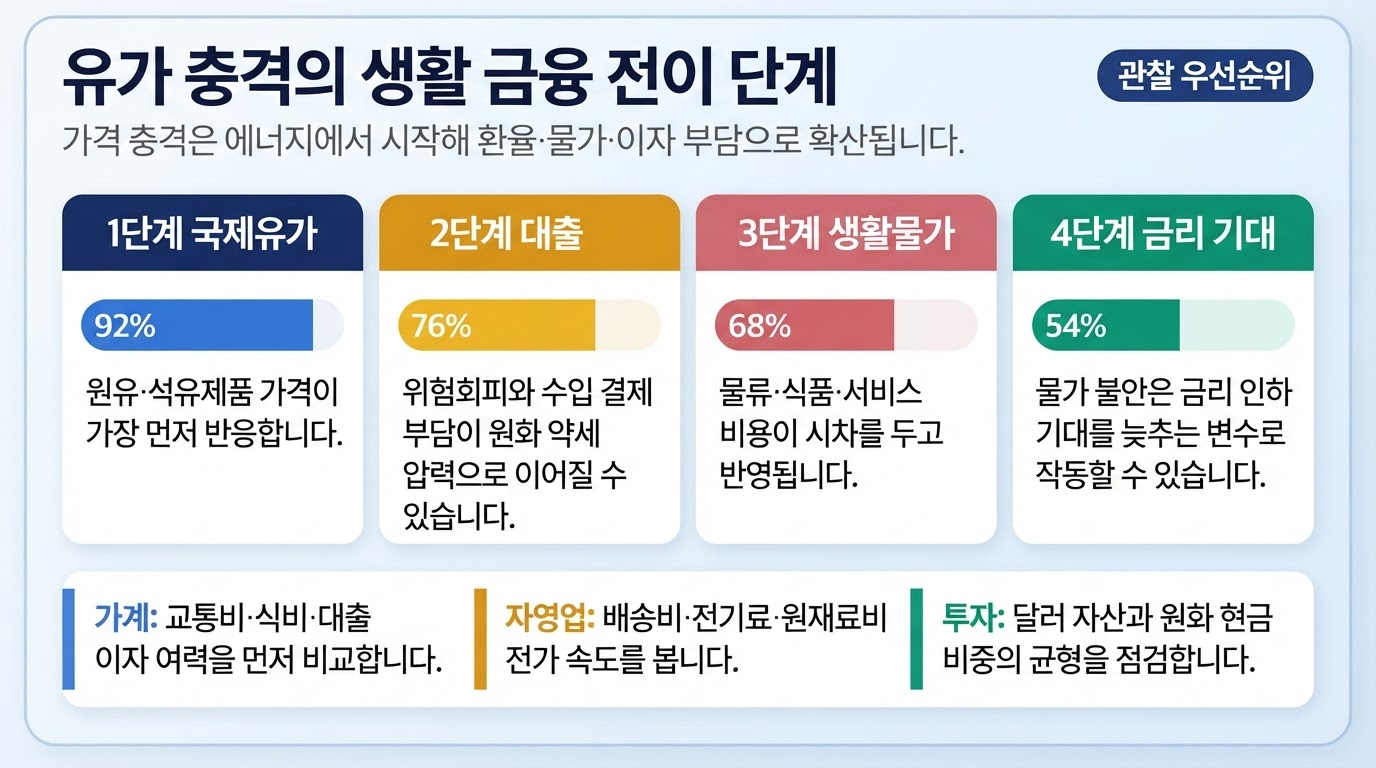 유가 충격의 생활 금융 전이 단계

관찰 우선순위

가격 충격은 에너지에서 시작해 환율·물가·이자 부담으로 확산됩니다.

1단계 국제유가

92%

원유·석유제품 가격이 가장 먼저 반응합니다.

2단계 대출

76%

위험회피와 수입 결제 부담이 원화 약세 압력으로 이어질 수 있습니다.

3단계 생활물가

68%

물류·식품·서비스 비용이 시차를 두고 반영됩니다.

4단계 금리 기대

54%

물가 불안은 금리 인하 기대를 늦추는 변수로 작동할 수 있습니다.

가계: 교통비·식비·대출 이자 여력을 먼저 비교합니다.

자영업: 배송비·전기료·원재료비 전가 속도를 봅니다.

투자: 달러 자산과 원화 현금 비중의 균형을 점검합니다.